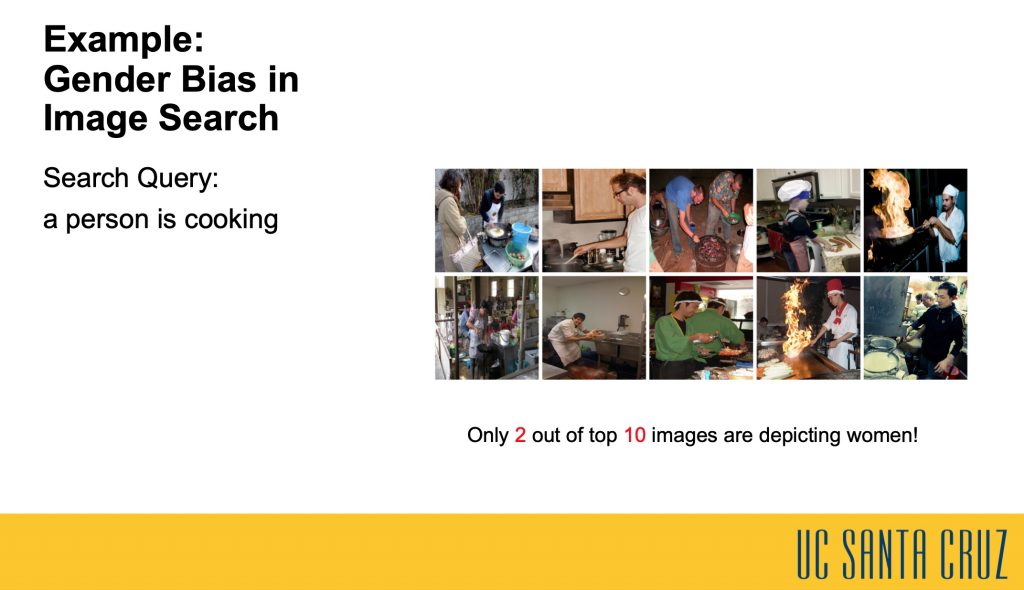 Example:
Gender Bias in Image Search

Search Query:
a person is cooking

Only 2 out of top 10 images are depicting women!

UC SANTA CRUZ